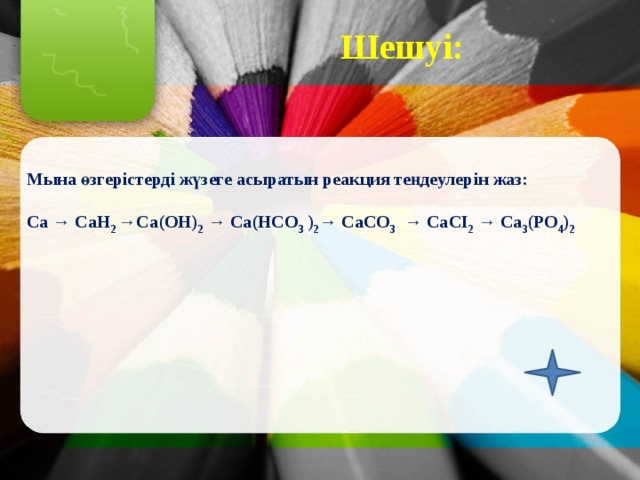 Шешуі:

Мына өзгерістерді жүзеге асыратын реакция теңдеулерін жаз:

$Ca \rightarrow CaH_2 \rightarrow Ca(OH)_2 \rightarrow Ca(HCO_3)_2 \rightarrow CaCO_3 \rightarrow CaCI_2 \rightarrow Ca_3(PO_4)_2$